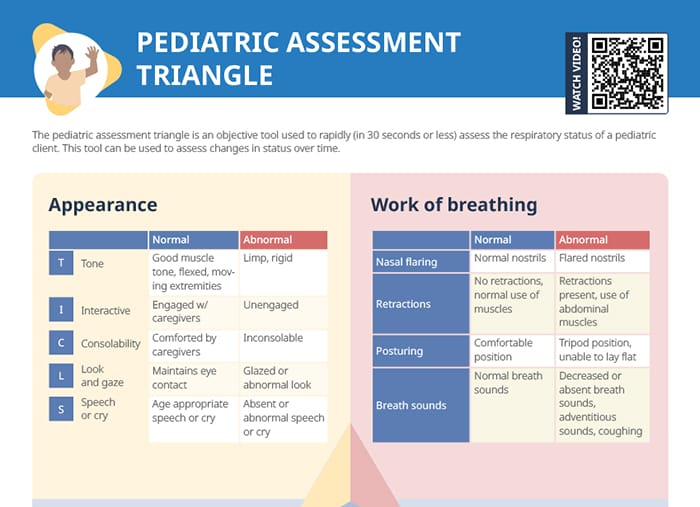 PEDIATRIC ASSESSMENT TRIANGLE

WATCH VIDEO!

The pediatric assessment triangle is an objective tool used to rapidly (in 30 seconds or less) assess the respiratory status of a pediatric client. This tool can be used to assess changes in status over time.

Appearance

| | | Normal | Abnormal |
|---|---|---|---|
| T | Tone | Good muscle tone, flexed, moving extremities | Limp, rigid |
| I | Interactive | Engaged w/ caregivers | Unengaged |
| C | Consolability | Comforted by caregivers | Inconsolable |
| L | Look and gaze | Maintains eye contact | Glazed or abnormal look |
| S | Speech or cry | Age appropriate speech or cry | Absent or abnormal speech or cry |

Work of breathing

| | Normal | Abnormal |
|---|---|---|
| Nasal flaring | Normal nostrils | Flared nostrils |
| Retractions | No retractions, normal use of muscles | Retractions present, use of abdominal muscles |
| Posturing | Comfortable position | Tripod position, unable to lay flat |
| Breath sounds | Normal breath sounds | Decreased or absent breath sounds, adventitious sounds, coughing |